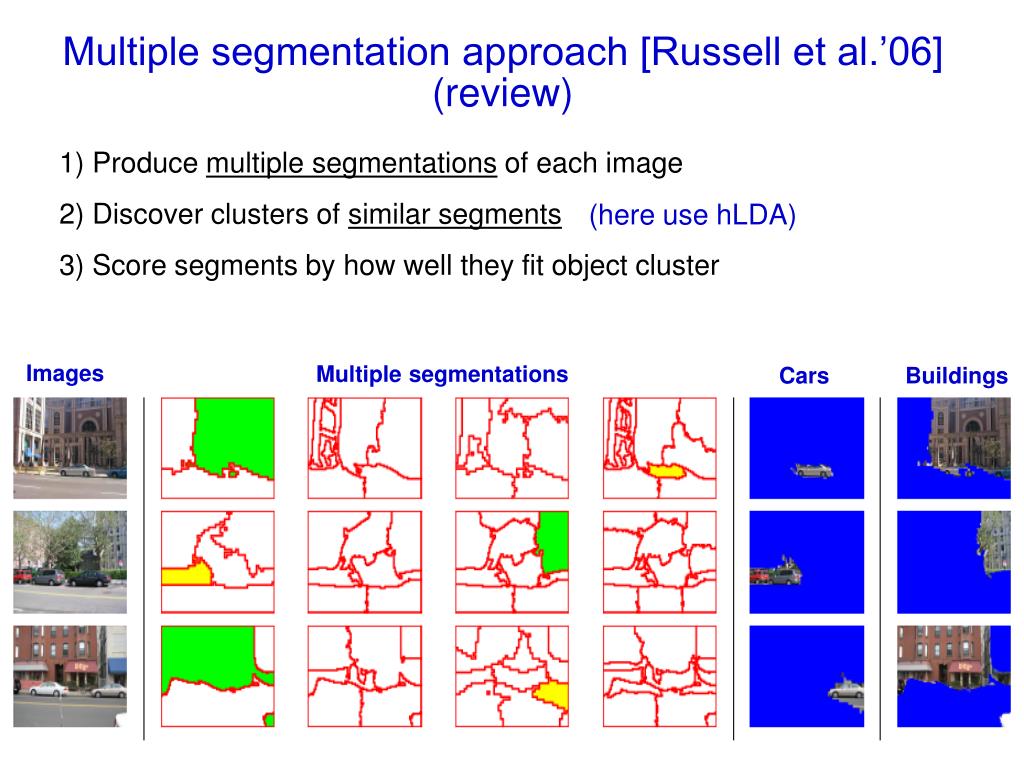 Multiple segmentation approach [Russell et al.’06] (review)

1) Produce multiple segmentations of each image

2) Discover clusters of similar segments (here use hLDA)

3) Score segments by how well they fit object cluster

Images

Multiple segmentations

Cars

Buildings